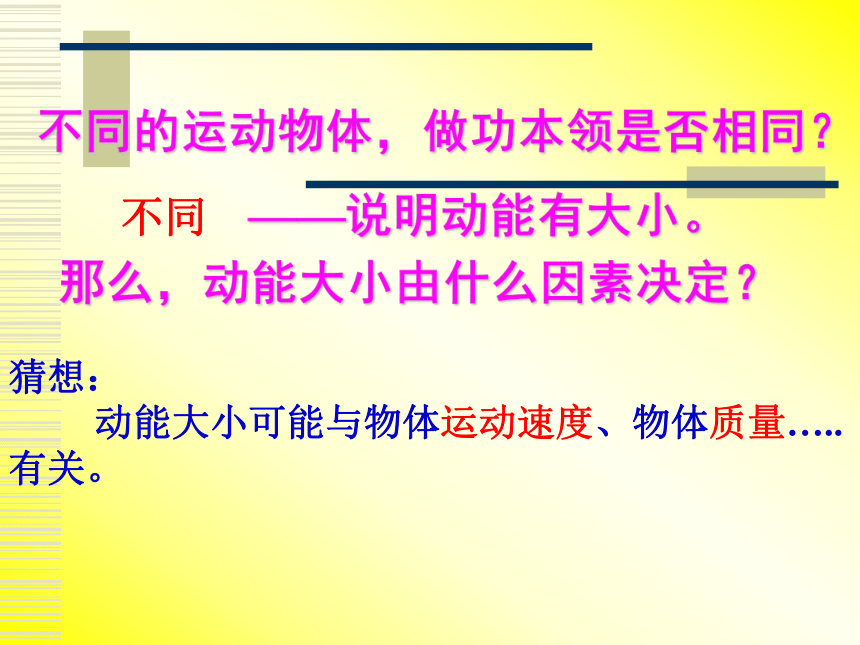 不同的运动物体，做功本领是否相同？

不同 ——说明动能有大小。

那么，动能大小由什么因素决定？

猜想：

动能大小可能与物体运动速度、物体质量…..有关。